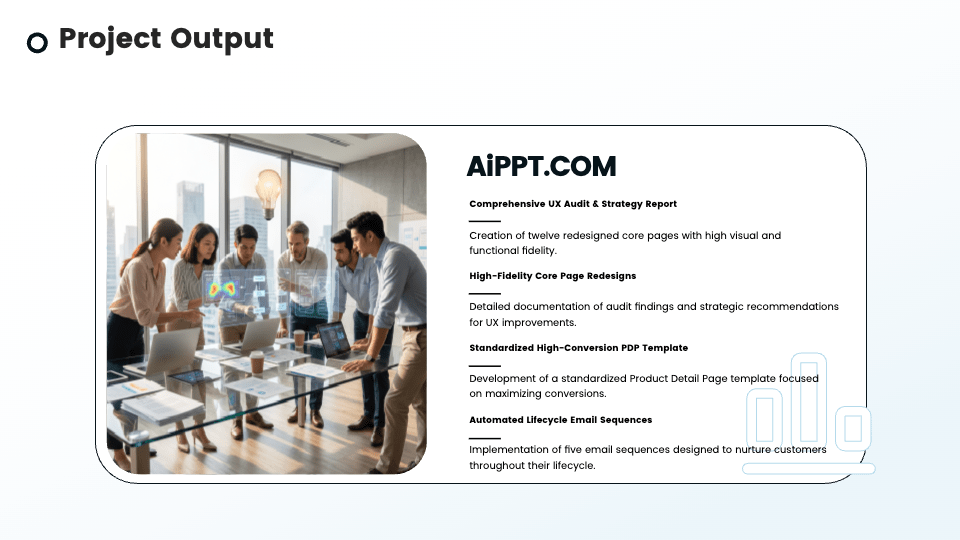 Project Output

AiPPT.COM

Comprehensive UX Audit & Strategy Report

Creation of twelve redesigned core pages with high visual and functional fidelity.

High-Fidelity Core Page Redesigns

Detailed documentation of audit findings and strategic recommendations for UX improvements.

Standardized High-Conversion PDP Template

Development of a standardized Product Detail Page template focused on maximizing conversions.

Automated Lifecycle Email Sequences

Implementation of five email sequences designed to nurture customers throughout their lifecycle.